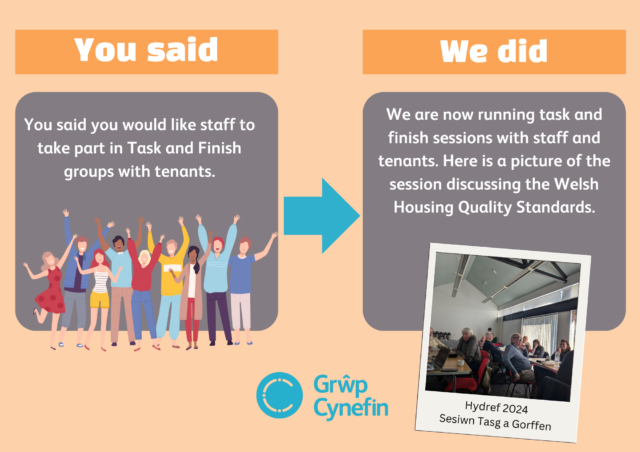 You said

You said you would like staff to take part in Task and Finish groups with tenants.

We did

We are now running task and finish sessions with staff and tenants. Here is a picture of the session discussing the Welsh Housing Quality Standards.

Hydref 2024
Sesiwn Tasg a Gorffen

Grŵp Cynefin